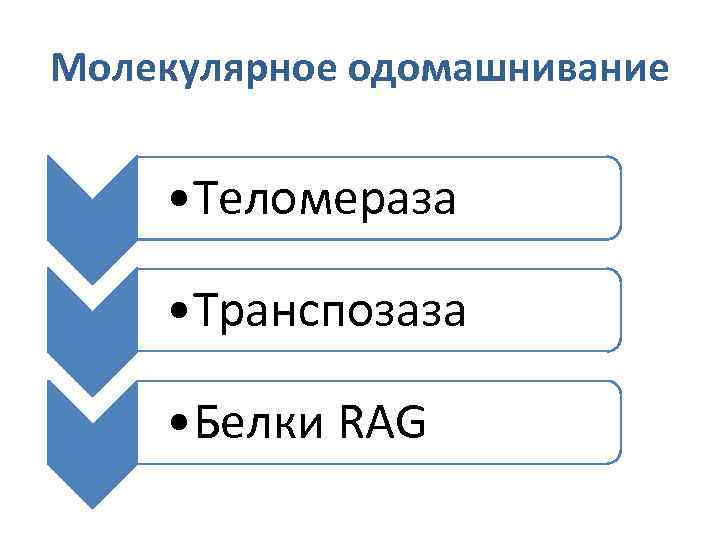 Молекулярное одомашнивание

•Теломераза

•Транспозаза

•Белки RAG